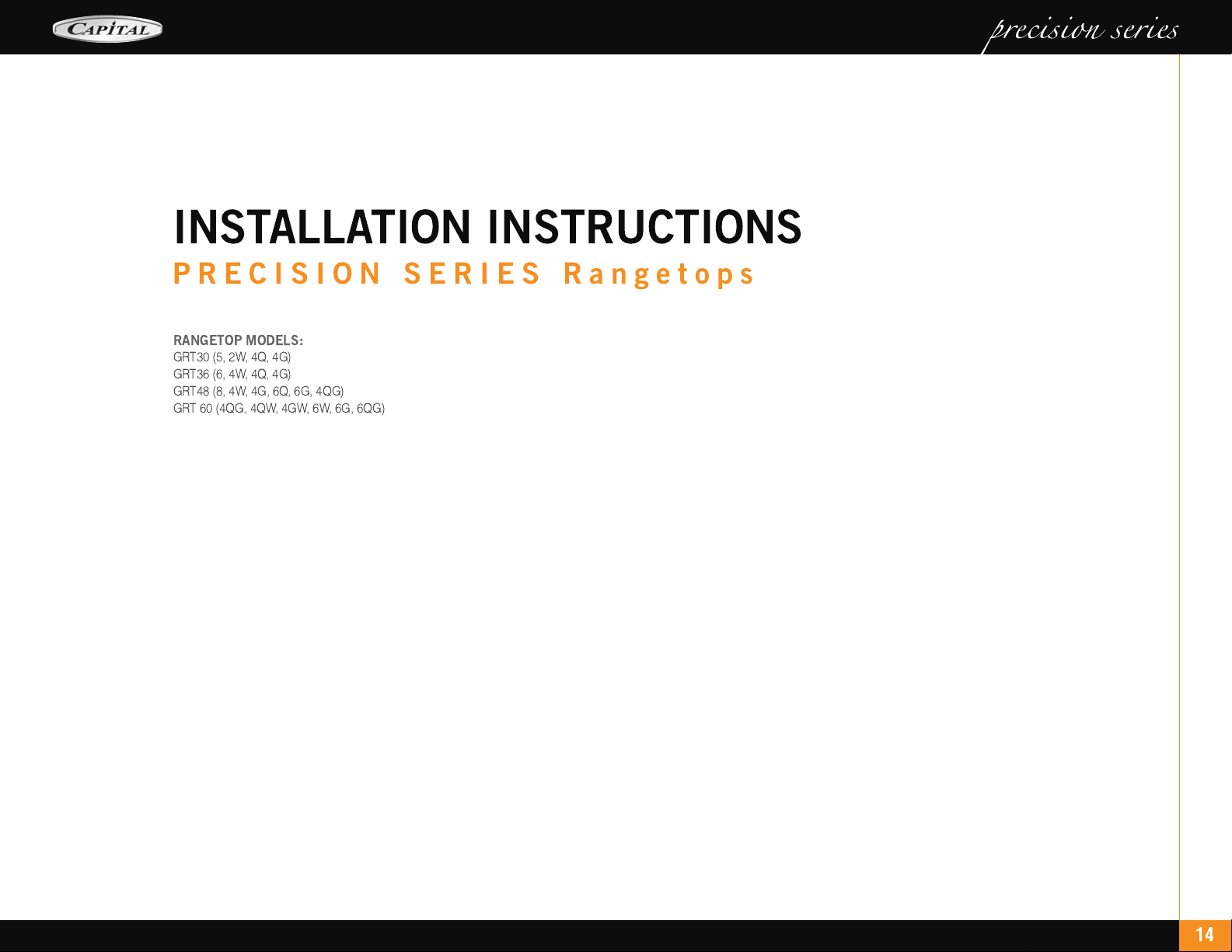 CAPITAL

precision series

INSTALLATION INSTRUCTIONS
PRECISION SERIES Rangetops

RANGETOP MODELS:
GRT30 (5, 2W, 4Q, 4G)
GRT36 (6, 4W, 4Q, 4G)
GRT48 (8, 4W, 4G, 6Q, 6G, 4QG)
GRT 60 (4QG, 4QW, 4GW, 6W, 6G, 6QG)

14